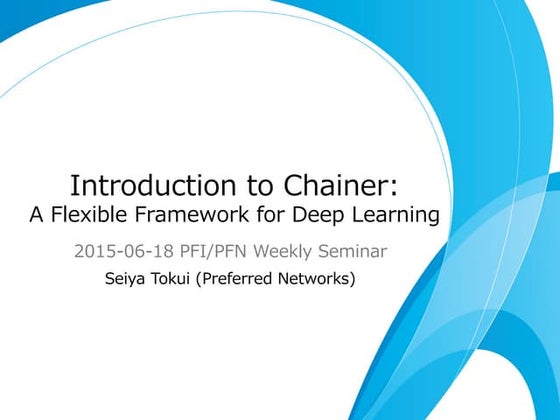 Introduction to Chainer:
A Flexible Framework for Deep Learning

2015-06-18 PFI/PFN Weekly Seminar

Seiya Tokui (Preferred Networks)